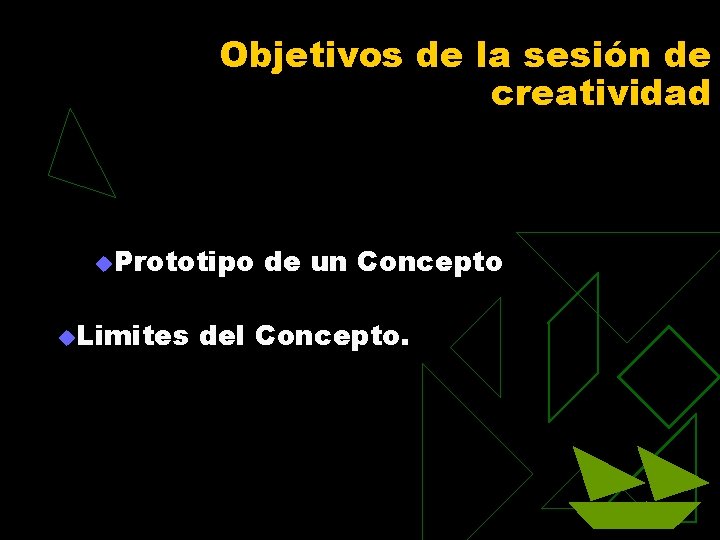 Objetivos de la sesión de creatividad

Prototipo de un Concepto

Limites del Concepto.